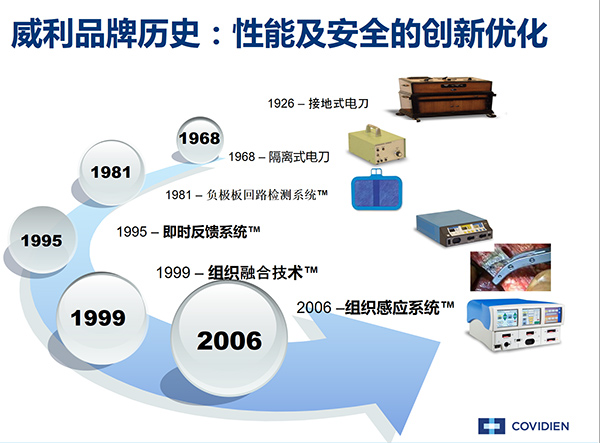 威利品牌历史：性能及安全的创新优化

1926 – 接地式电刀

1968

1968 – 隔离式电刀

1981

1981 – 负极板回路检测系统™

1995

1995 – 即时反馈系统™

1999 – 组织融合技术™

1999

2006

2006 –组织感应系统™

COVIDIEN